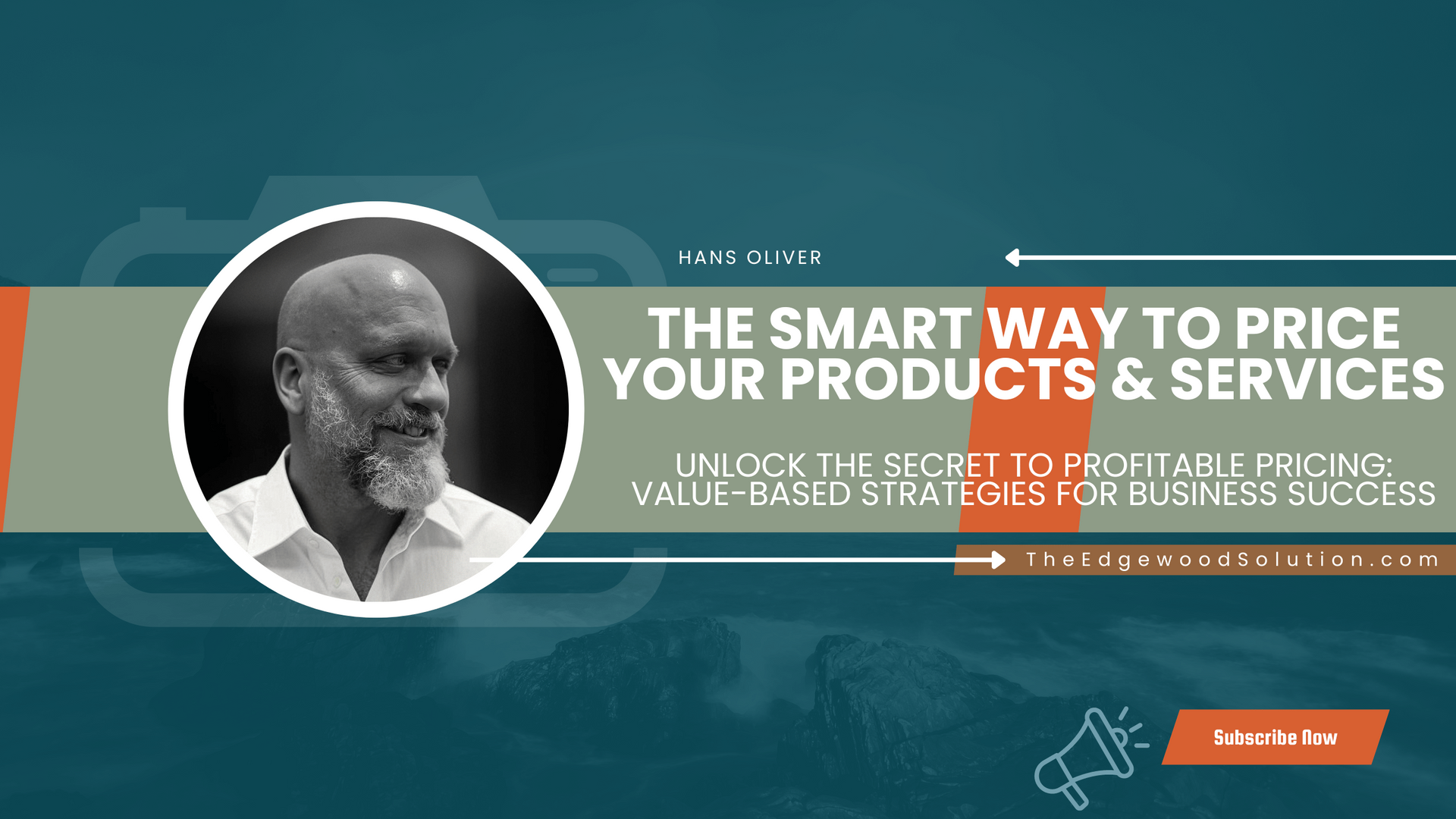 HANS OLIVER

THE SMART WAY TO PRICE YOUR PRODUCTS & SERVICES

UNLOCK THE SECRET TO PROFITABLE PRICING: VALUE-BASED STRATEGIES FOR BUSINESS SUCCESS

TheEdgewoodSolution.com

Subscribe Now